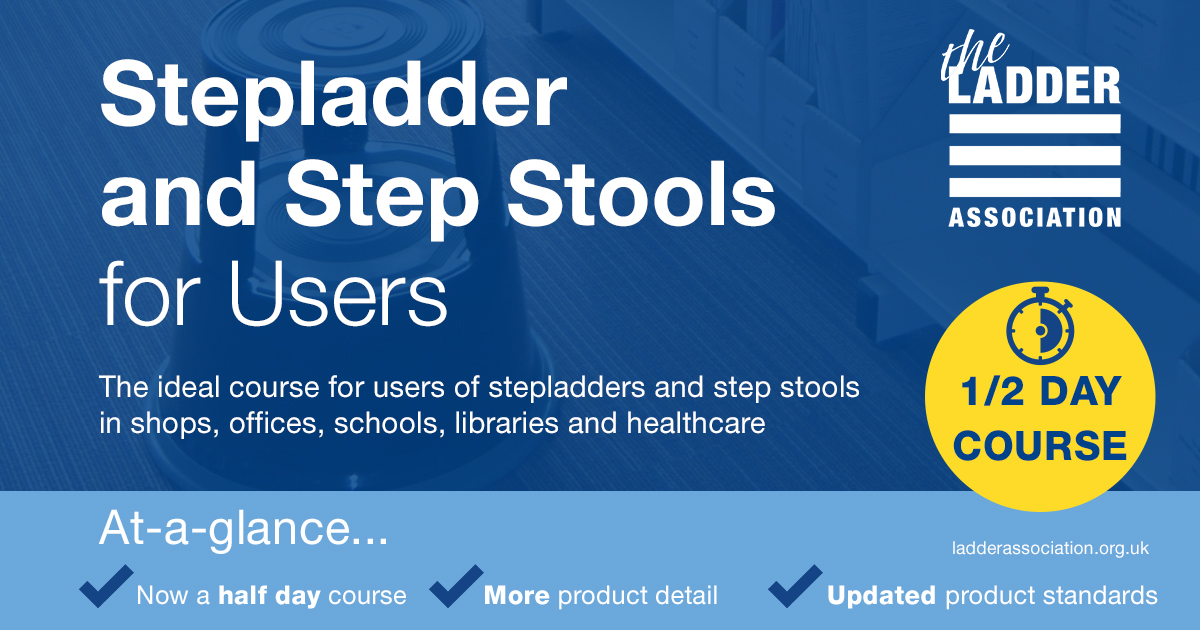 Stepladder and Step Stools for Users

the LADDER ASSOCIATION

The ideal course for users of stepladders and step stools in shops, offices, schools, libraries and healthcare

1/2 DAY COURSE

At-a-glance...

ladderassociation.org.uk

Now a half day course More product detail Updated product standards